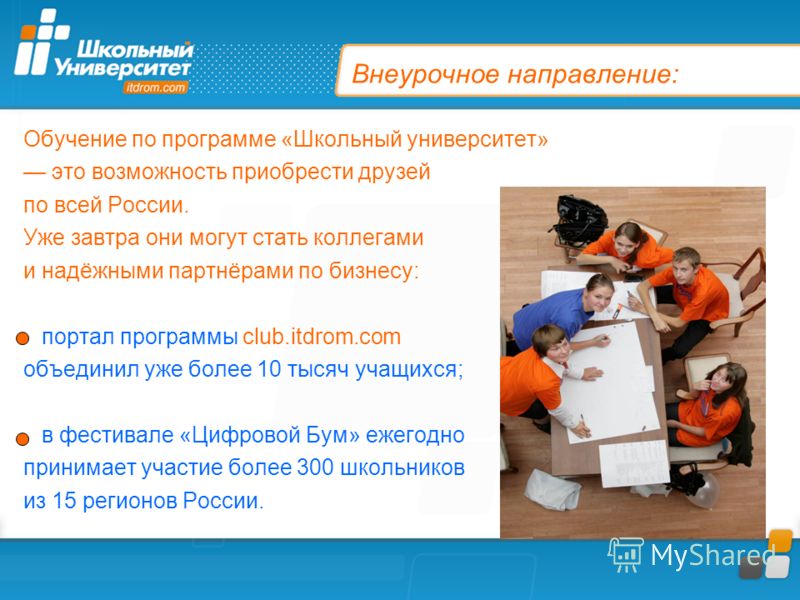 Школьный Университет
itdrom.com

Внеурочное направление:

Обучение по программе «Школьный университет» — это возможность приобрести друзей по всей России.
Уже завтра они могут стать коллегами и надёжными партнёрами по бизнесу:

портал программы club.itdrom.com объединил уже более 10 тысяч учащихся;

в фестивале «Цифровой Бум» ежегодно принимает участие более 300 школьников из 15 регионов России.

MyShared